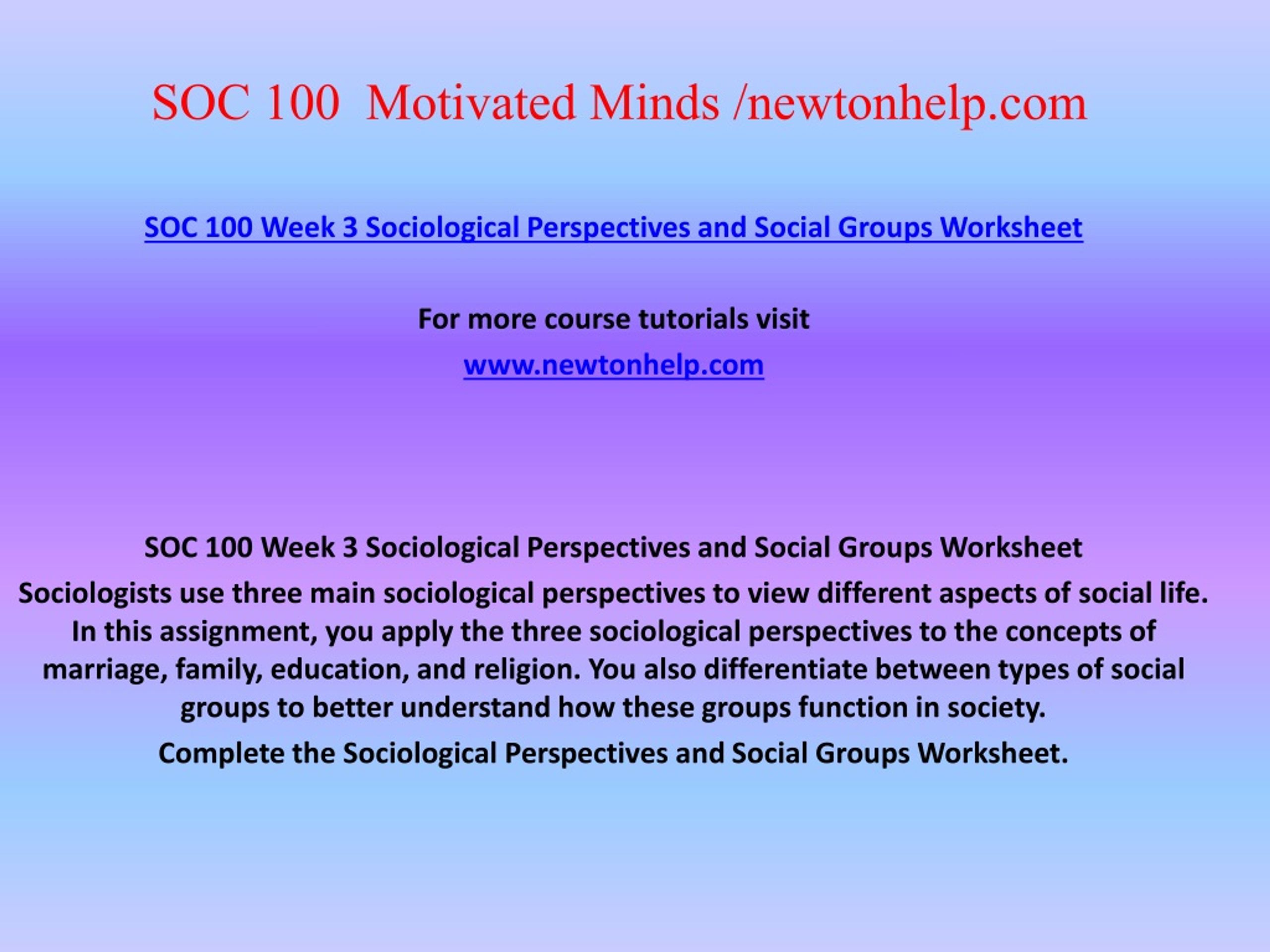 SOC 100 Motivated Minds /newtonhelp.com

SOC 100 Week 3 Sociological Perspectives and Social Groups Worksheet

For more course tutorials visit

www.newtonhelp.com

SOC 100 Week 3 Sociological Perspectives and Social Groups Worksheet

Sociologists use three main sociological perspectives to view different aspects of social life. In this assignment, you apply the three sociological perspectives to the concepts of marriage, family, education, and religion. You also differentiate between types of social groups to better understand how these groups function in society.

Complete the Sociological Perspectives and Social Groups Worksheet.